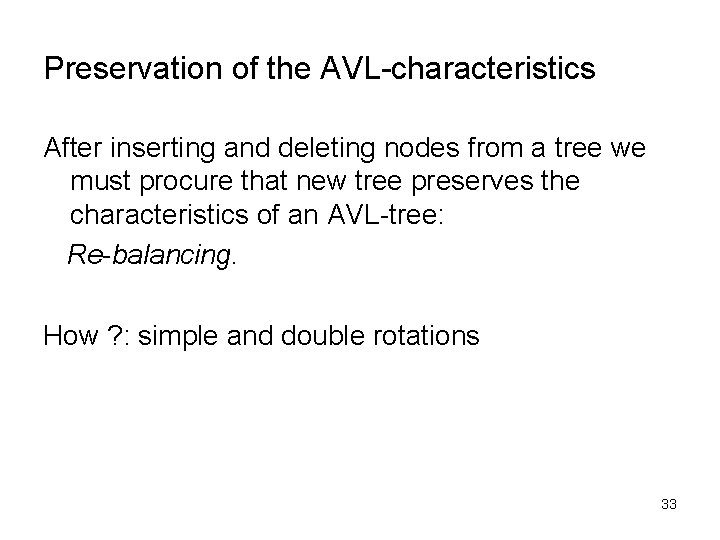 Preservation of the AVL-characteristics

After inserting and deleting nodes from a tree we must procure that new tree preserves the characteristics of an AVL-tree:
Re-balancing.

How ?: simple and double rotations

33